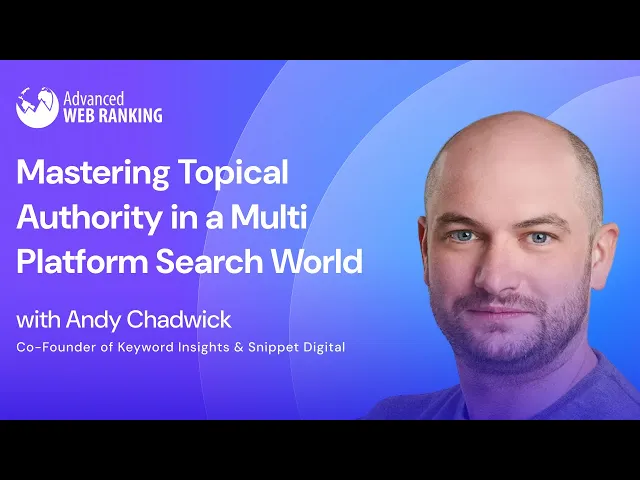 Advanced
WEB RANKING

Mastering Topical Authority in a Multi Platform Search World

with Andy Chadwick

Co-Founder of Keyword Insights & Snippet Digital